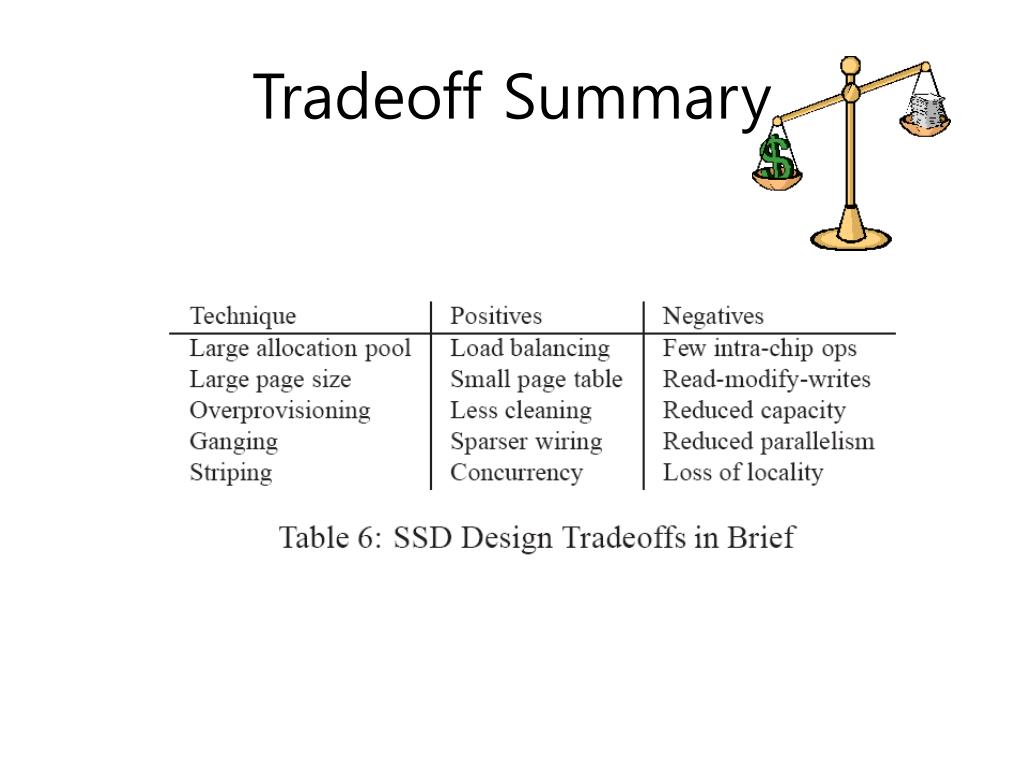 Tradeoff Summary

$

| Technique | Positives | Negatives |
|---|---|---|
| Large allocation pool | Load balancing | Few intra-chip ops |
| Large page size | Small page table | Read-modify-writes |
| Overprovisioning | Less cleaning | Reduced capacity |
| Ganging | Sparser wiring | Reduced parallelism |
| Striping | Concurrency | Loss of locality |

Table 6: SSD Design Tradeoffs in Brief